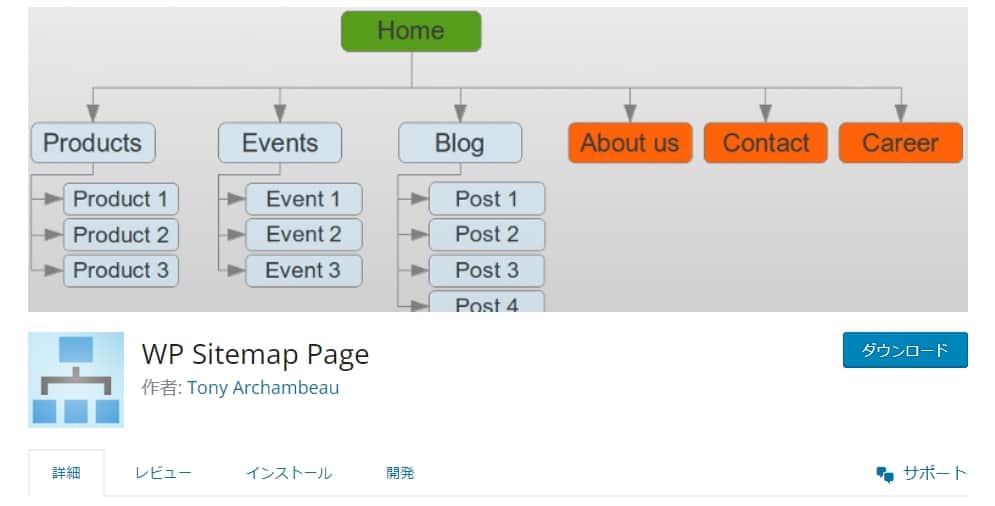 Home

Products
Product 1
Product 2
Product 3

Events
Event 1
Event 2
Event 3

Blog
Post 1
Post 2
Post 3
Post 4

About us

Contact

Career

WP Sitemap Page
作者: Tony Archambeau

ダウンロード

詳細　レビュー　インストール　開発

サポート